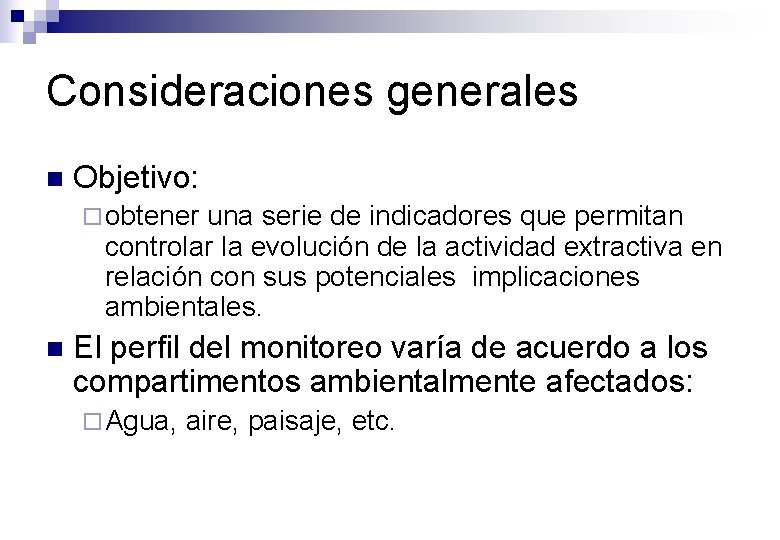 Consideraciones generales

Objetivo:

obtener una serie de indicadores que permitan controlar la evolución de la actividad extractiva en relación con sus potenciales implicaciones ambientales.

El perfil del monitoreo varía de acuerdo a los compartimentos ambientalmente afectados:

Agua, aire, paisaje, etc.